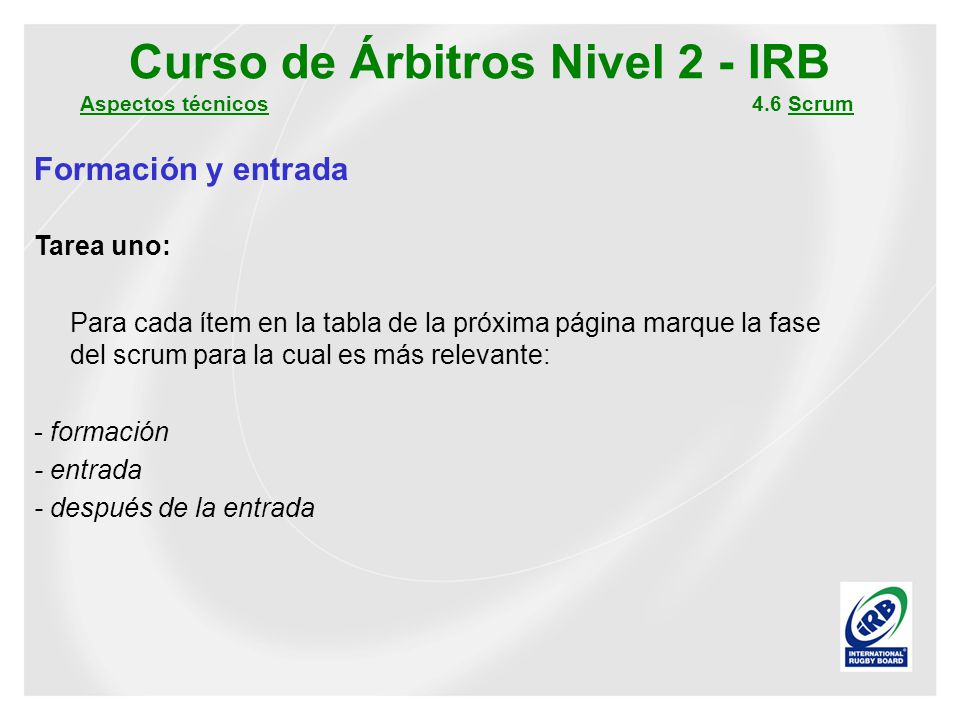 Curso de Árbitros Nivel 2 - IRB

Aspectos técnicos

4.6 Scrum

Formación y entrada

Tarea uno:

Para cada ítem en la tabla de la próxima página marque la fase del scrum para la cual es más relevante:

- formación
- entrada
- después de la entrada

IRB
INTERNATIONAL RUGBY BOARD